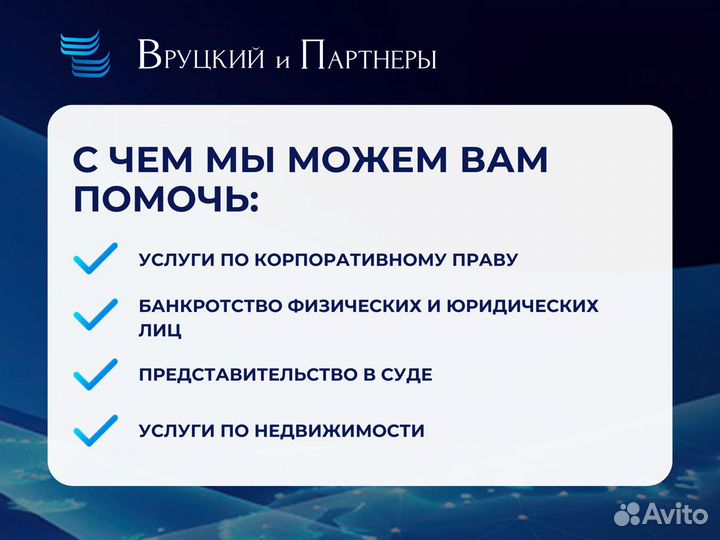 Вруцкий и Партнеры

С ЧЕМ МЫ МОЖЕМ ВАМ ПОМОЧЬ:

УСЛУГИ ПО КОРПОРАТИВНОМУ ПРАВУ

БАНКРОТСТВО ФИЗИЧЕСКИХ И ЮРИДИЧЕСКИХ ЛИЦ

ПРЕДСТАВИТЕЛЬСТВО В СУДЕ

УСЛУГИ ПО НЕДВИЖИМОСТИ

Avito